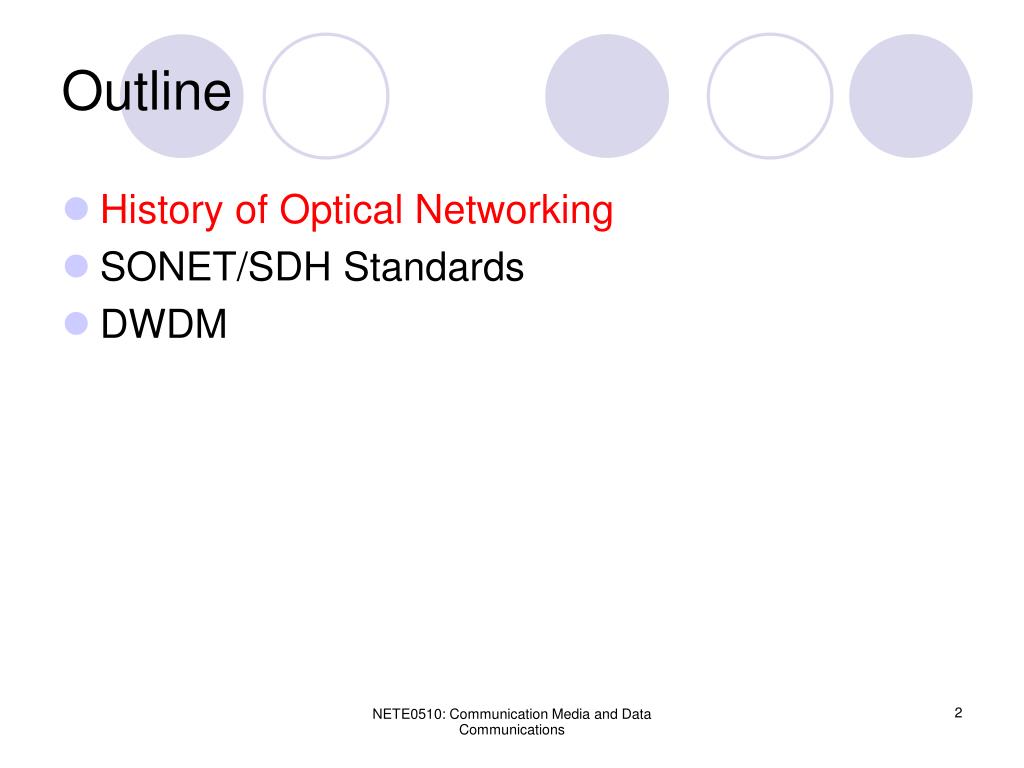 Outline

History of Optical Networking
SONET/SDH Standards
DWDM

NETE0510: Communication Media and Data Communications

2